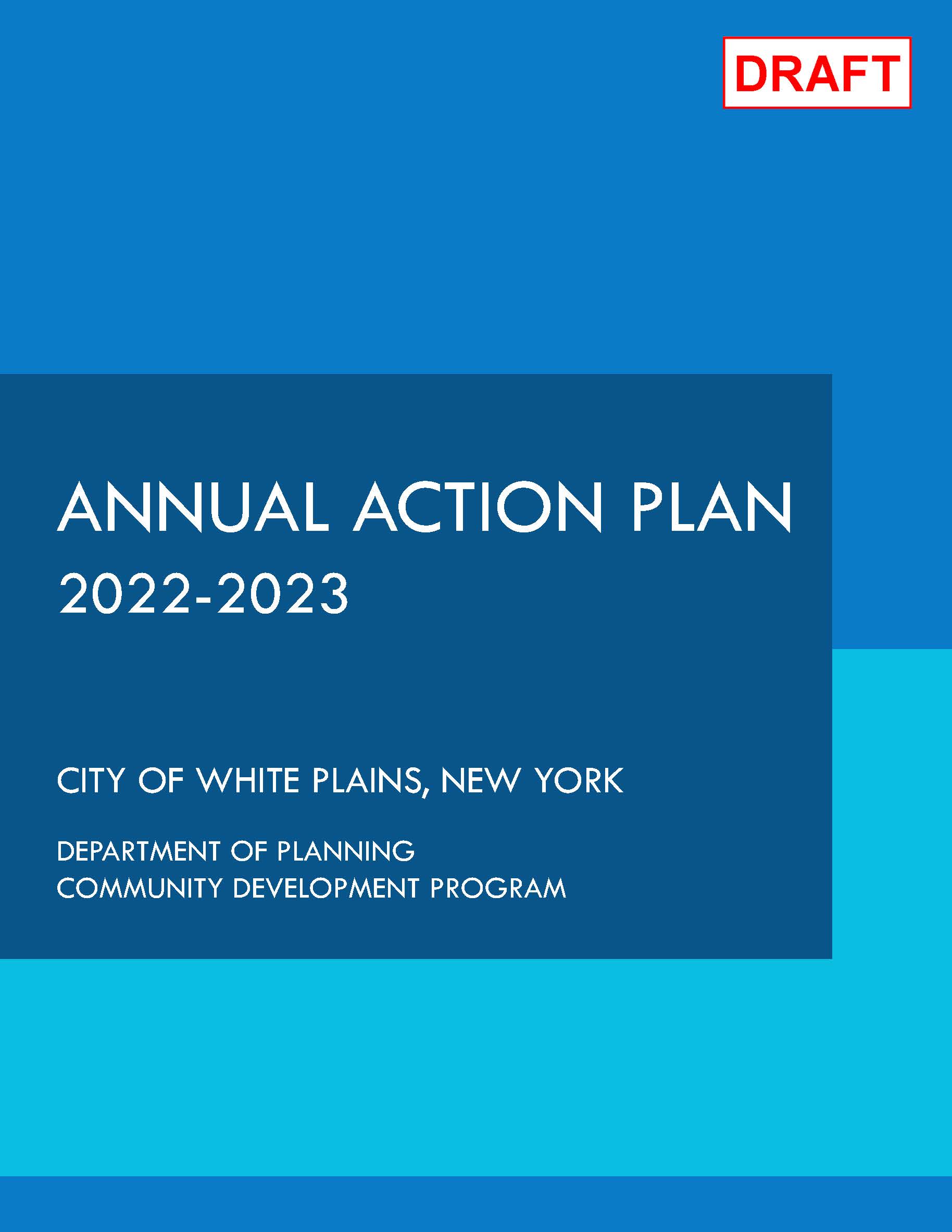 DRAFT

ANNUAL ACTION PLAN
2022-2023

CITY OF WHITE PLAINS, NEW YORK

DEPARTMENT OF PLANNING
COMMUNITY DEVELOPMENT PROGRAM